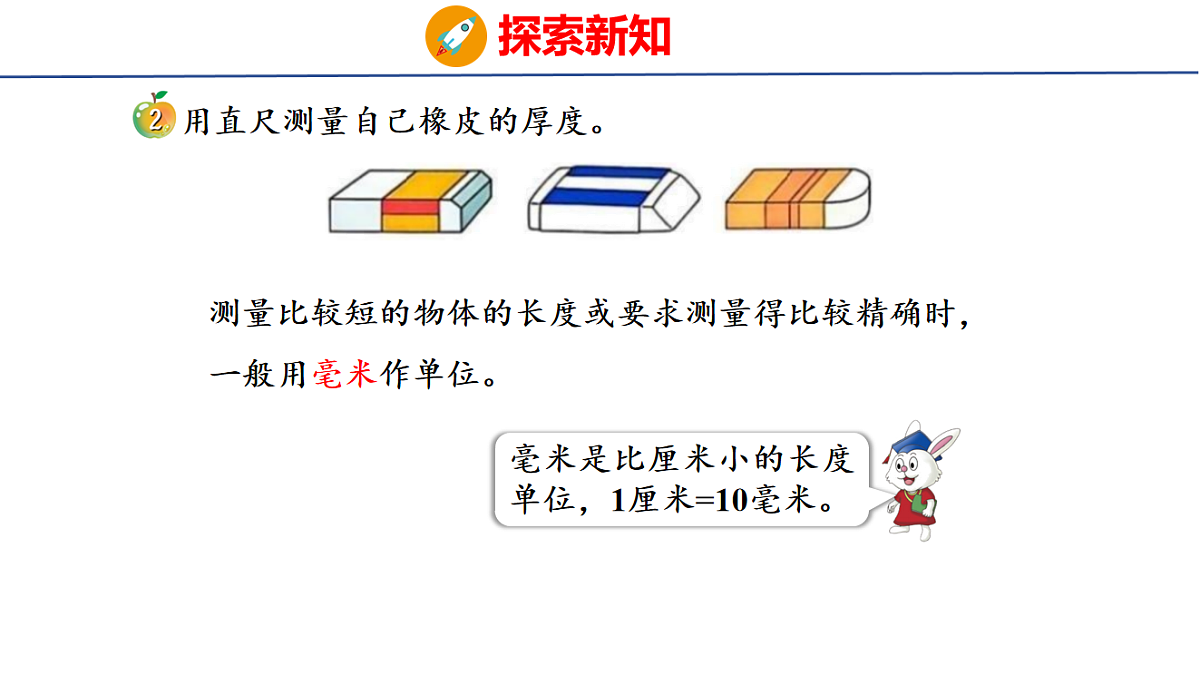 探索新知

2 用直尺测量自己橡皮的厚度。

测量比较短的物体的长度或要求测量得比较精确时，一般用毫米作单位。

毫米是比厘米小的长度单位，1厘米=10毫米。